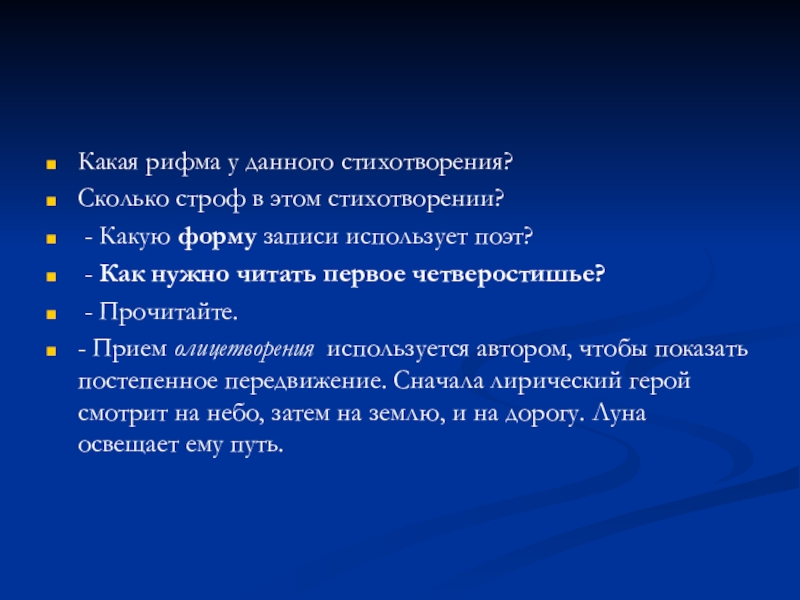 Какая рифма у данного стихотворения?

Сколько строф в этом стихотворении?

- Какую форму записи использует поэт?

- Как нужно читать первое четверостишье?

- Прочитайте.

- Прием олицетворения используется автором, чтобы показать постепенное передвижение. Сначала лирический герой смотрит на небо, затем на землю, и на дорогу. Луна освещает ему путь.